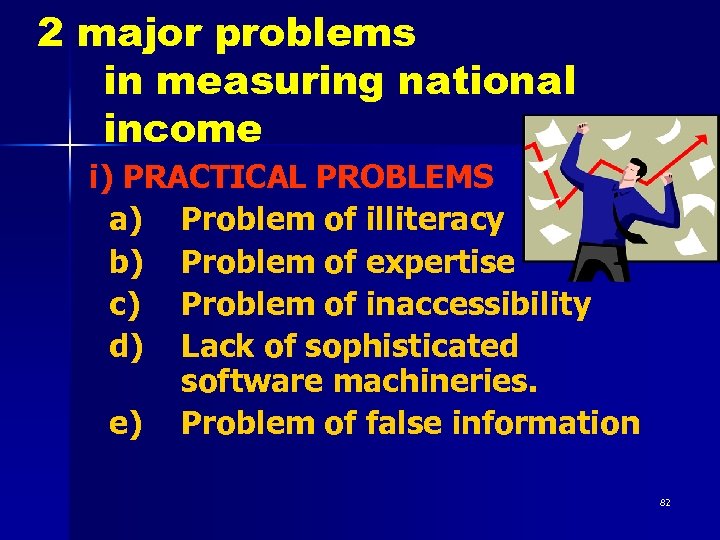 2 major problems in measuring national income

i) PRACTICAL PROBLEMS

a) Problem of illiteracy
b) Problem of expertise
c) Problem of inaccessibility
d) Lack of sophisticated software machineries.
e) Problem of false information

82